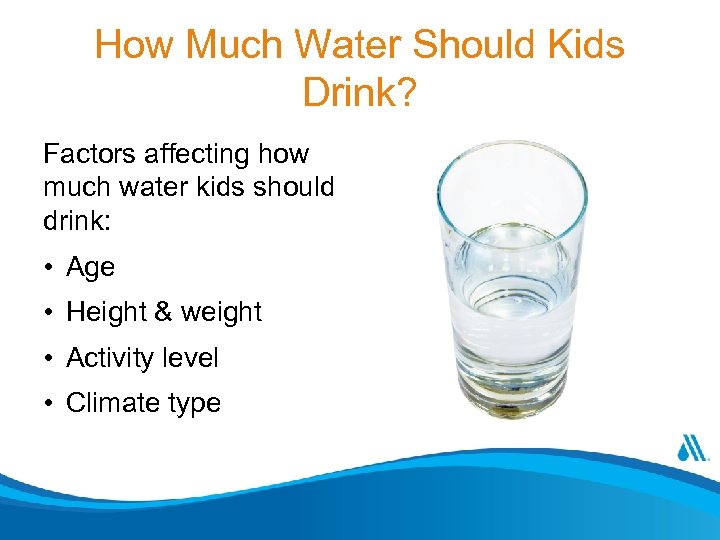 How Much Water Should Kids Drink?

Factors affecting how much water kids should drink:

• Age
• Height & weight
• Activity level
• Climate type